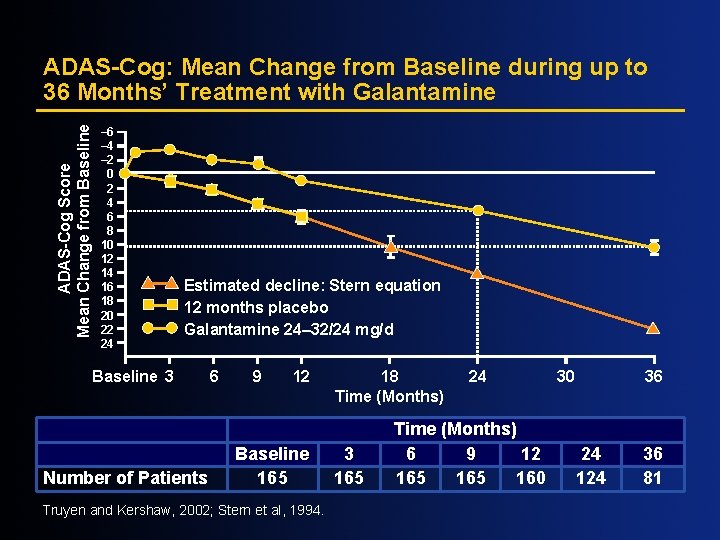 ADAS-Cog: Mean Change from Baseline during up to 36 Months' Treatment with Galantamine

ADAS-Cog Score
Mean Change from Baseline

–6
–4
–2
0
2
4
6
8
10
12
14
16
18
20
22
24

Estimated decline: Stern equation
12 months placebo
Galantamine 24–32/24 mg/d

Baseline 3 6 9 12 18 24 30 36
Time (Months)

| | Time (Months) | | | | | | |
|---|---|---|---|---|---|---|---|
| | Baseline | 3 | 6 | 9 | 12 | 24 | 36 |
| Number of Patients | 165 | 165 | 165 | 165 | 160 | 124 | 81 |

Truyen and Kershaw, 2002; Stern et al, 1994.